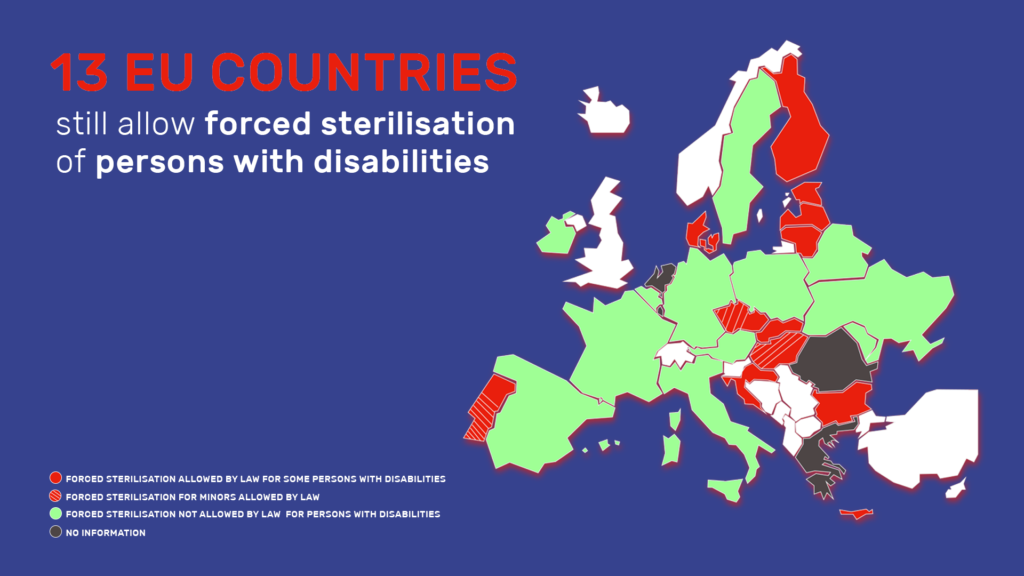 13 EU COUNTRIES

still allow forced sterilisation of persons with disabilities

FORCED STERILISATION ALLOWED BY LAW FOR SOME PERSONS WITH DISABILITIES
FORCED STERILISATION FOR MINORS ALLOWED BY LAW
FORCED STERILISATION NOT ALLOWED BY LAW FOR PERSONS WITH DISABILITIES
NO INFORMATION